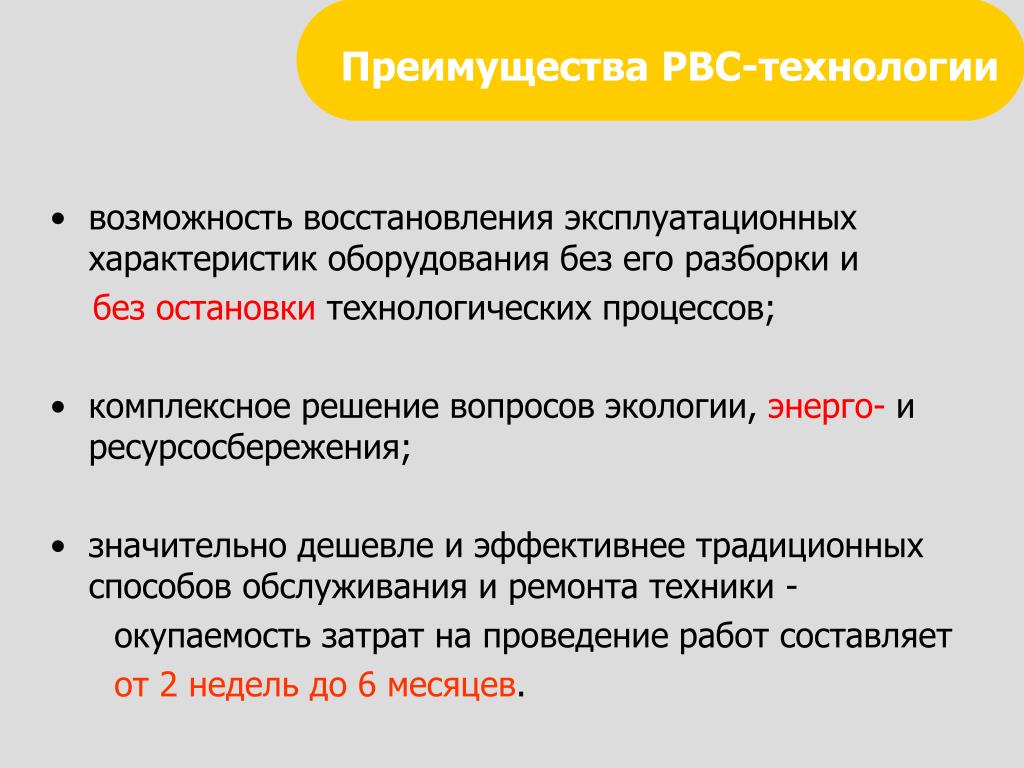 Преимущества РВС-технологии

• возможность восстановления эксплуатационных характеристик оборудования без его разборки и без остановки технологических процессов;

• комплексное решение вопросов экологии, энерго- и ресурсосбережения;

• значительно дешевле и эффективнее традиционных способов обслуживания и ремонта техники - окупаемость затрат на проведение работ составляет от 2 недель до 6 месяцев.